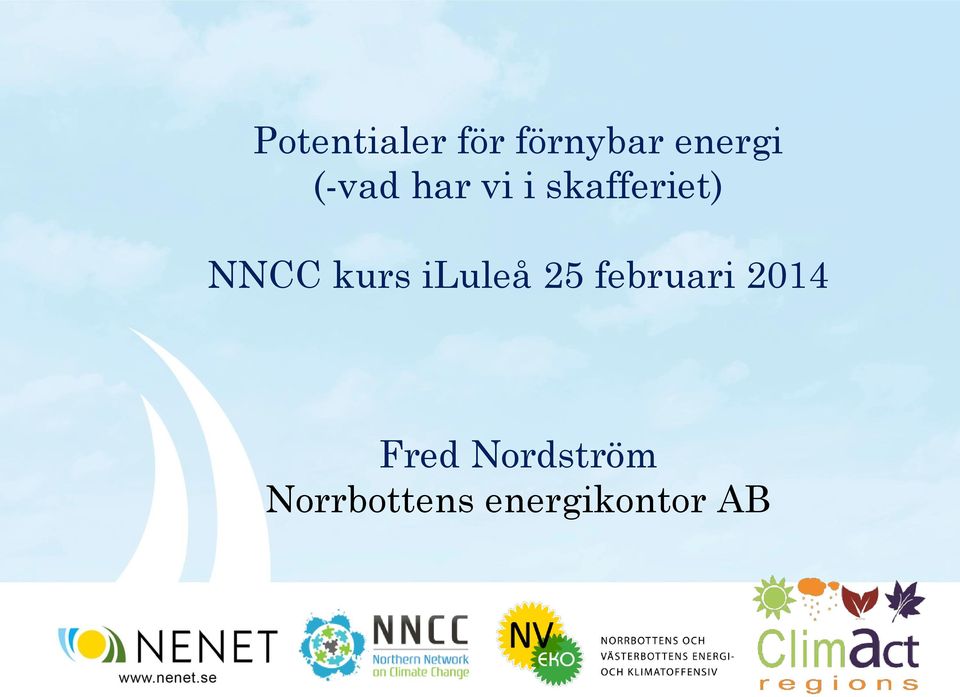 Potentialer för förnybar energi
(-vad har vi i skafferiet)

NNCC kurs iLuleå 25 februari 2014

Fred Nordström
Norrbottens energikontor AB

NENET
www.nenet.se

NNCC
Northern Network on Climate Change

NV EKO

NORRBOTTENS OCH VÄSTERBOTTENS ENERGI- OCH KLIMATOFFENSIV

ClimAct regions